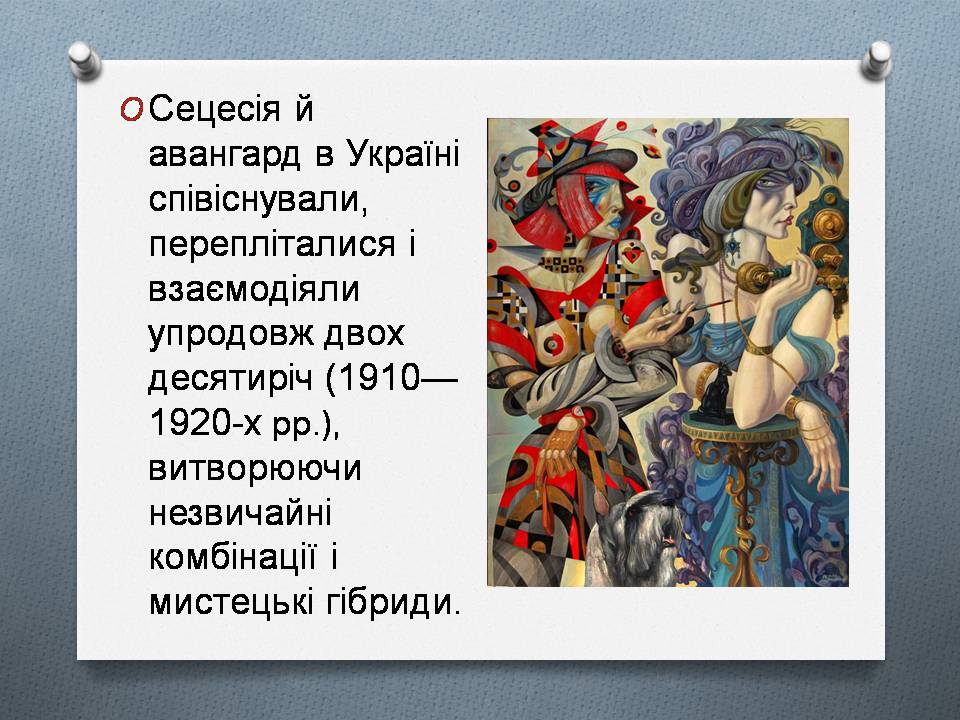 Сецесія й авангард в Україні співіснували, перепліталися і взаємодіяли упродовж двох десятиріч (1910—1920-х рр.), витворюючи незвичайні комбінації і мистецькі гібриди.